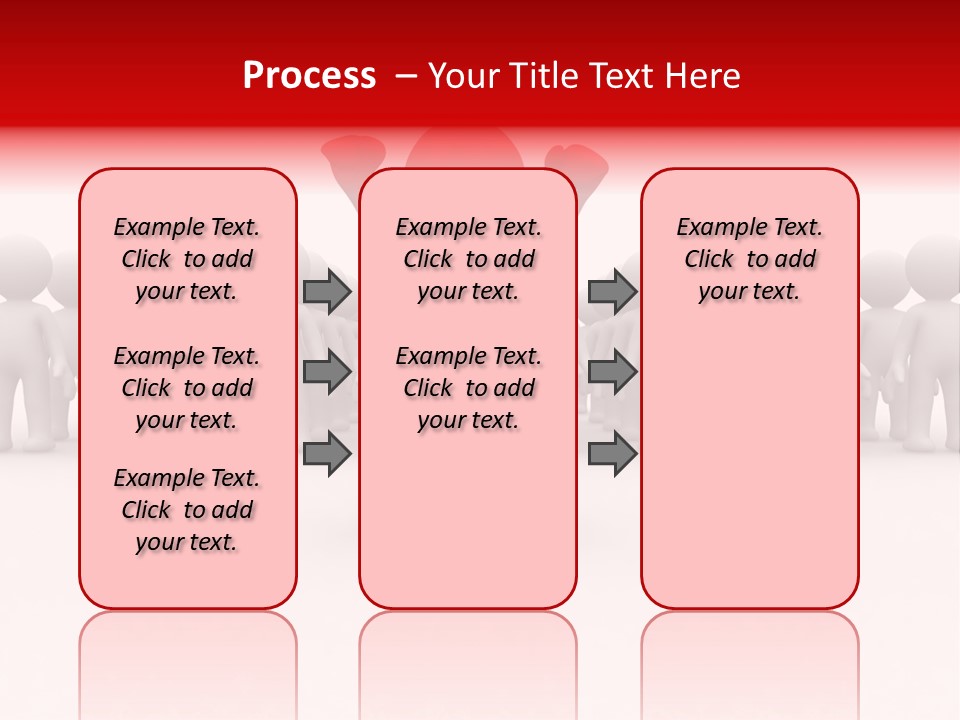 Process – Your Title Text Here

Example Text. Click to add your text.

Example Text. Click to add your text.

Example Text. Click to add your text.

Example Text. Click to add your text.

Example Text. Click to add your text.

Example Text. Click to add your text.